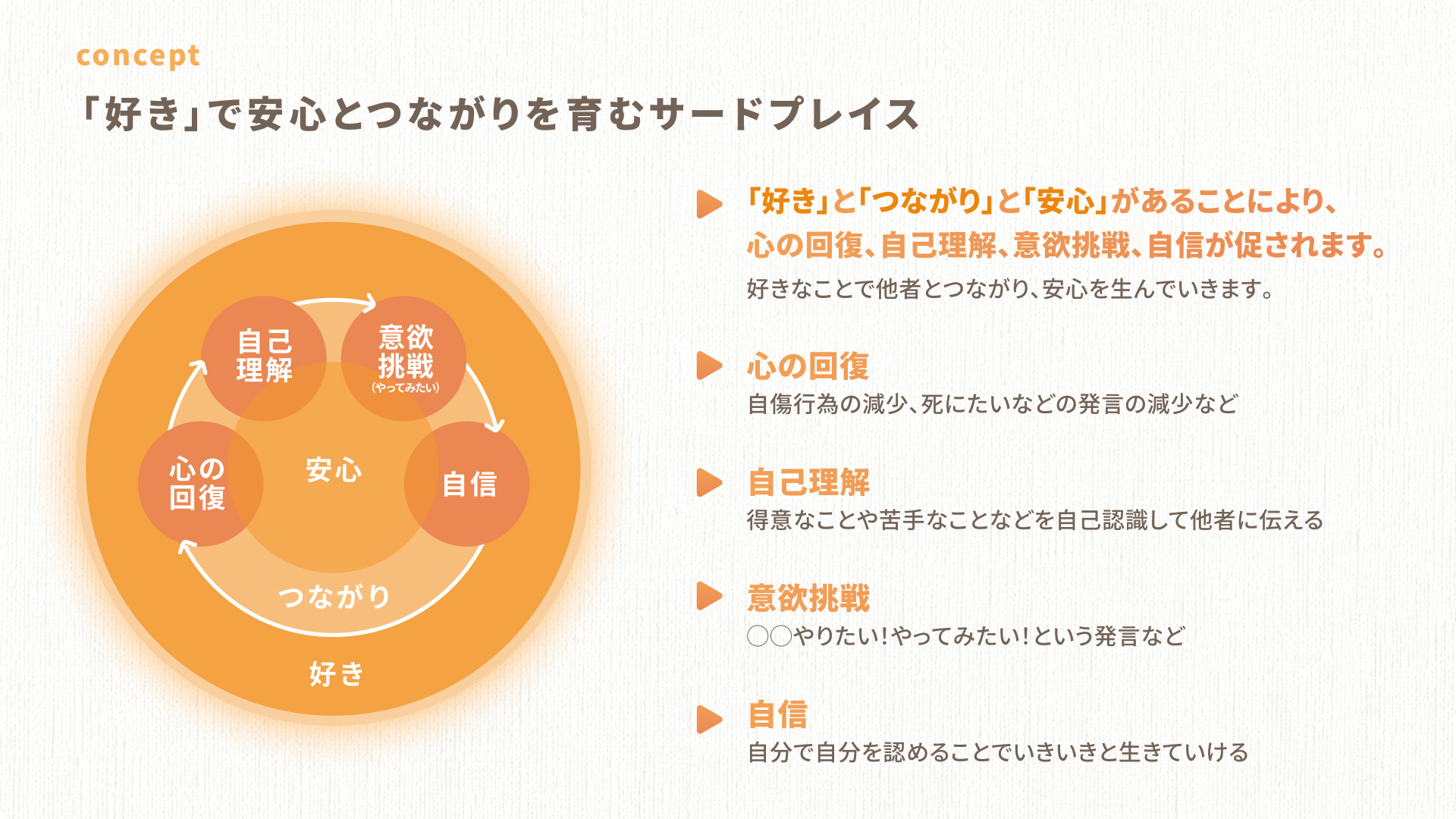 concept

「好き」で安心とつながりを育むサードプレイス

自己理解

意欲挑戦
(やってみたい)

心の回復

安心

自信

つながり

好き

「好き」と「つながり」と「安心」があることにより、心の回復、自己理解、意欲挑戦、自信が促されます。
好きなことで他者とつながり、安心を生んでいきます。

心の回復
自傷行為の減少、死にたいなどの発言の減少など

自己理解
得意なことや苦手なことなどを自己認識して他者に伝える

意欲挑戦
○○やりたい!やってみたい!という発言など

自信
自分で自分を認めることでいきいきと生きていける